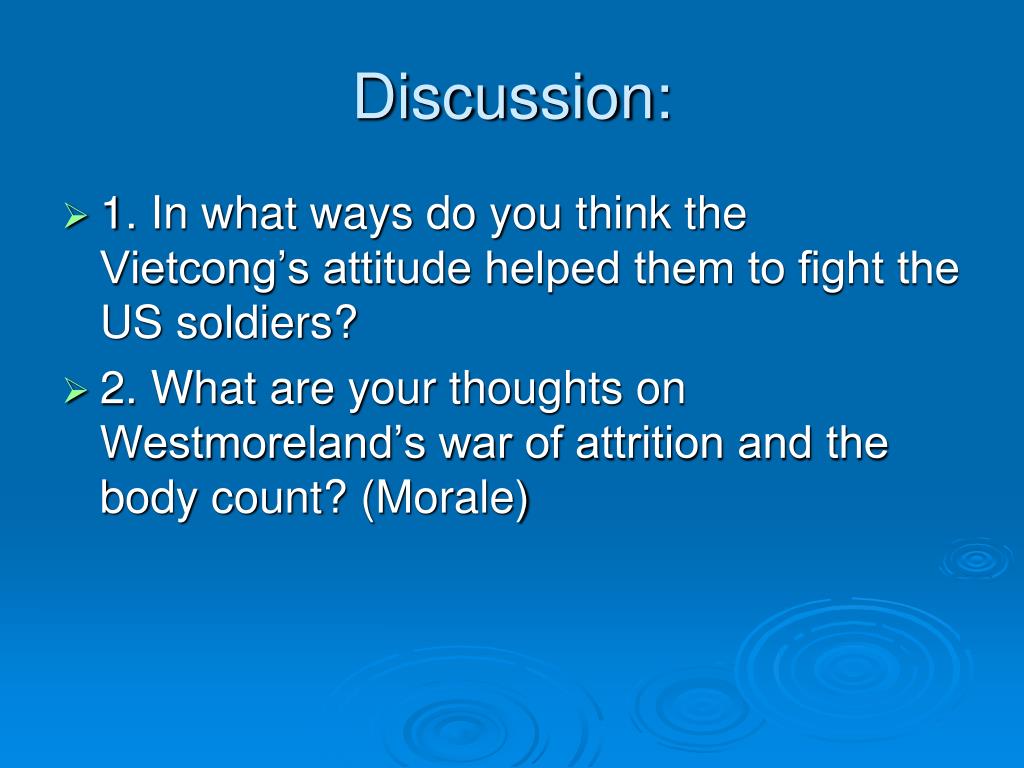 Discussion:

1. In what ways do you think the Vietcong’s attitude helped them to fight the US soldiers?

2. What are your thoughts on Westmoreland’s war of attrition and the body count? (Morale)